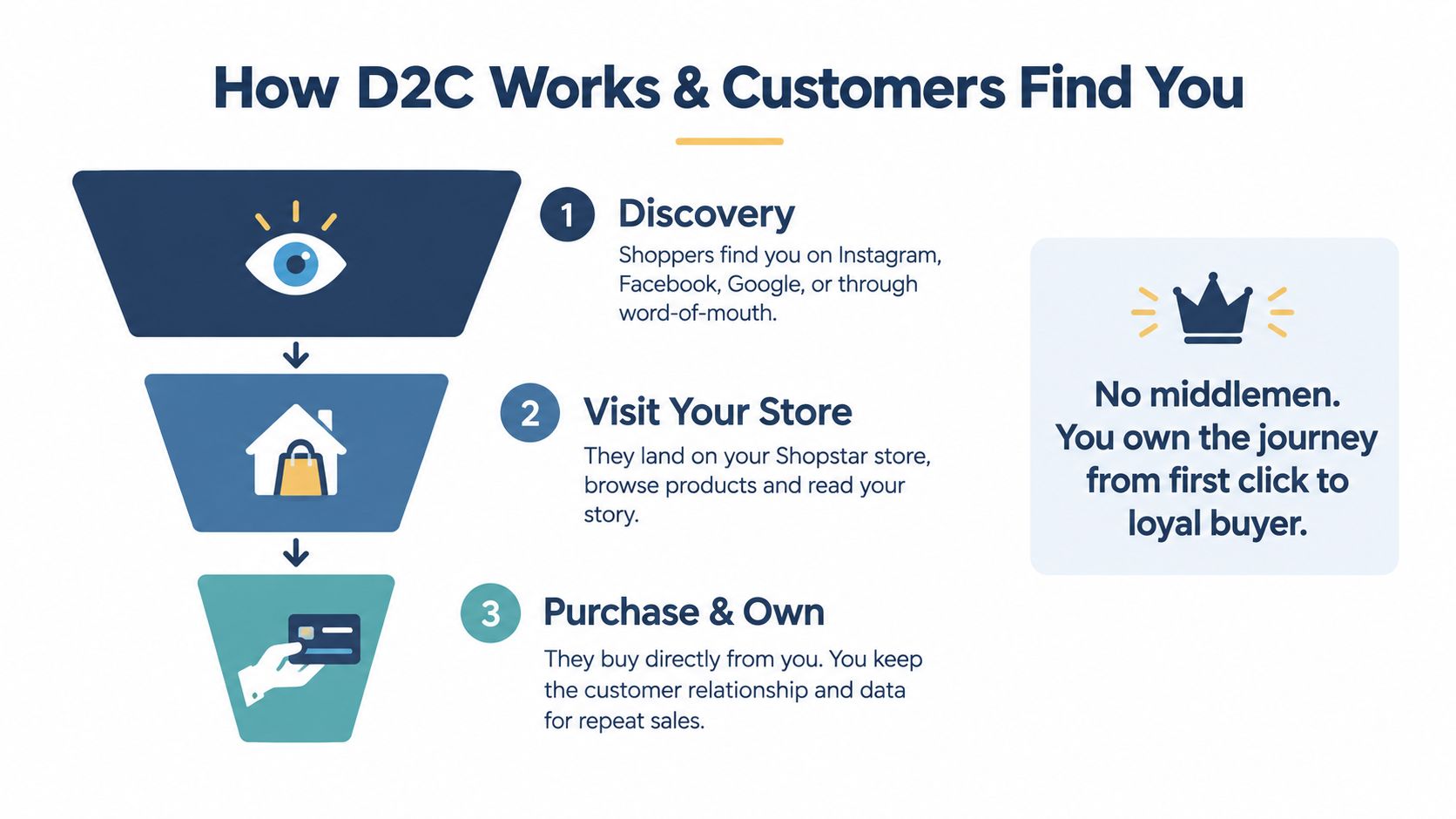 How D2C Works & Customers Find You

1 Discovery
Shoppers find you on Instagram, Facebook, Google, or through word-of-mouth.

2 Visit Your Store
They land on your Shopstar store, browse products and read your story.

3 Purchase & Own
They buy directly from you. You keep the customer relationship and data for repeat sales.

No middlemen. You own the journey from first click to loyal buyer.